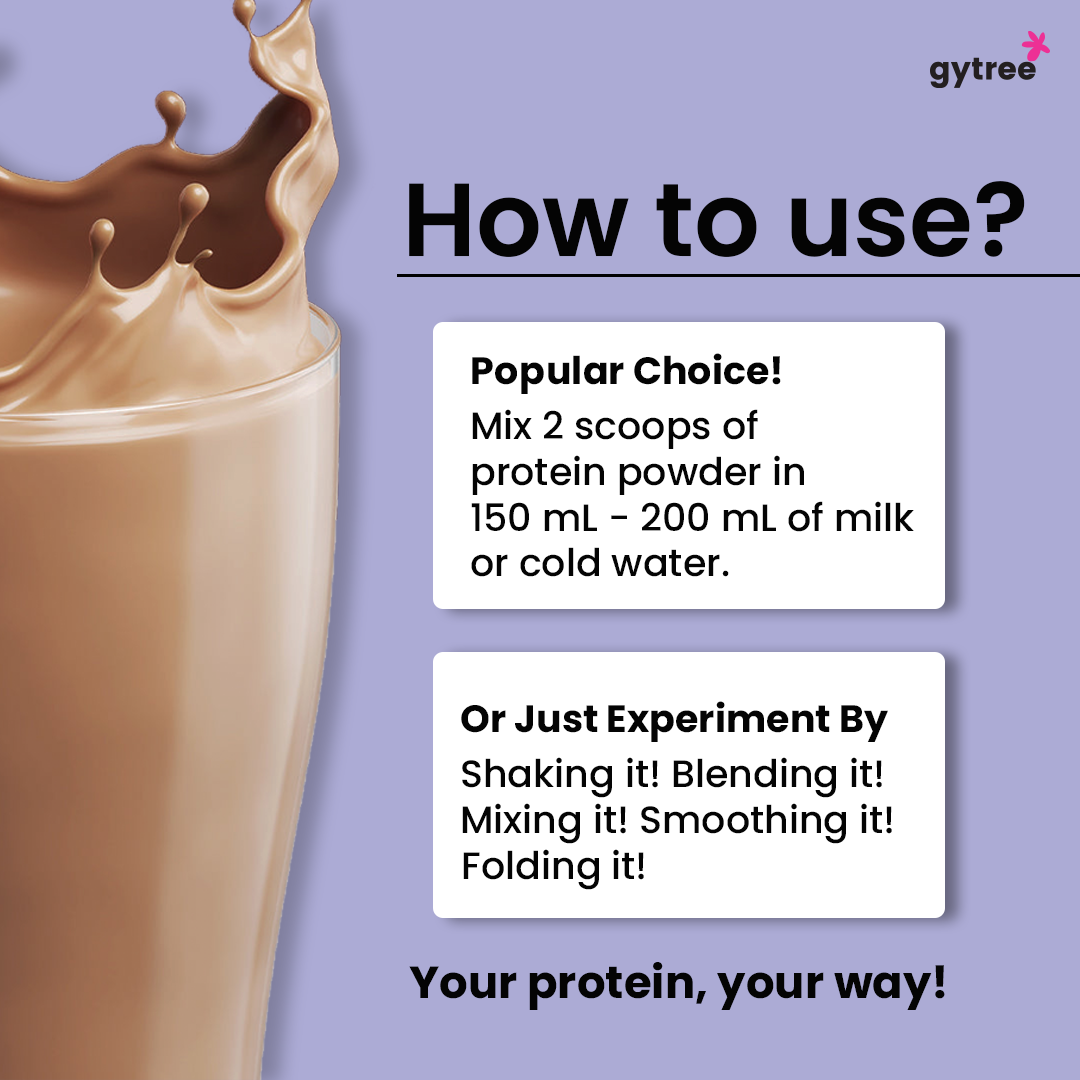 gytree

How to use?

Popular Choice!
Mix 2 scoops of protein powder in 150 mL - 200 mL of milk or cold water.

Or Just Experiment By
Shaking it! Blending it! Mixing it! Smoothing it! Folding it!

Your protein, your way!